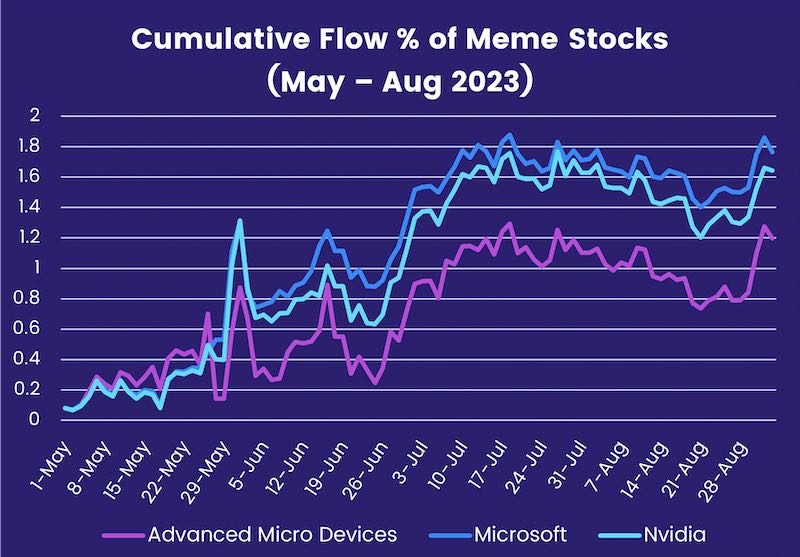 Cumulative Flow % of Meme Stocks
(May – Aug 2023)

2
1.8
1.6
1.4
1.2
1
0.8
0.6
0.4
0.2
0

1-May
8-May
15-May
22-May
29-May
5-Jun
12-Jun
19-Jun
26-Jun
3-Jul
10-Jul
17-Jul
24-Jul
31-Jul
7-Aug
14-Aug
21-Aug
28-Aug

Advanced Micro Devices
Microsoft
Nvidia